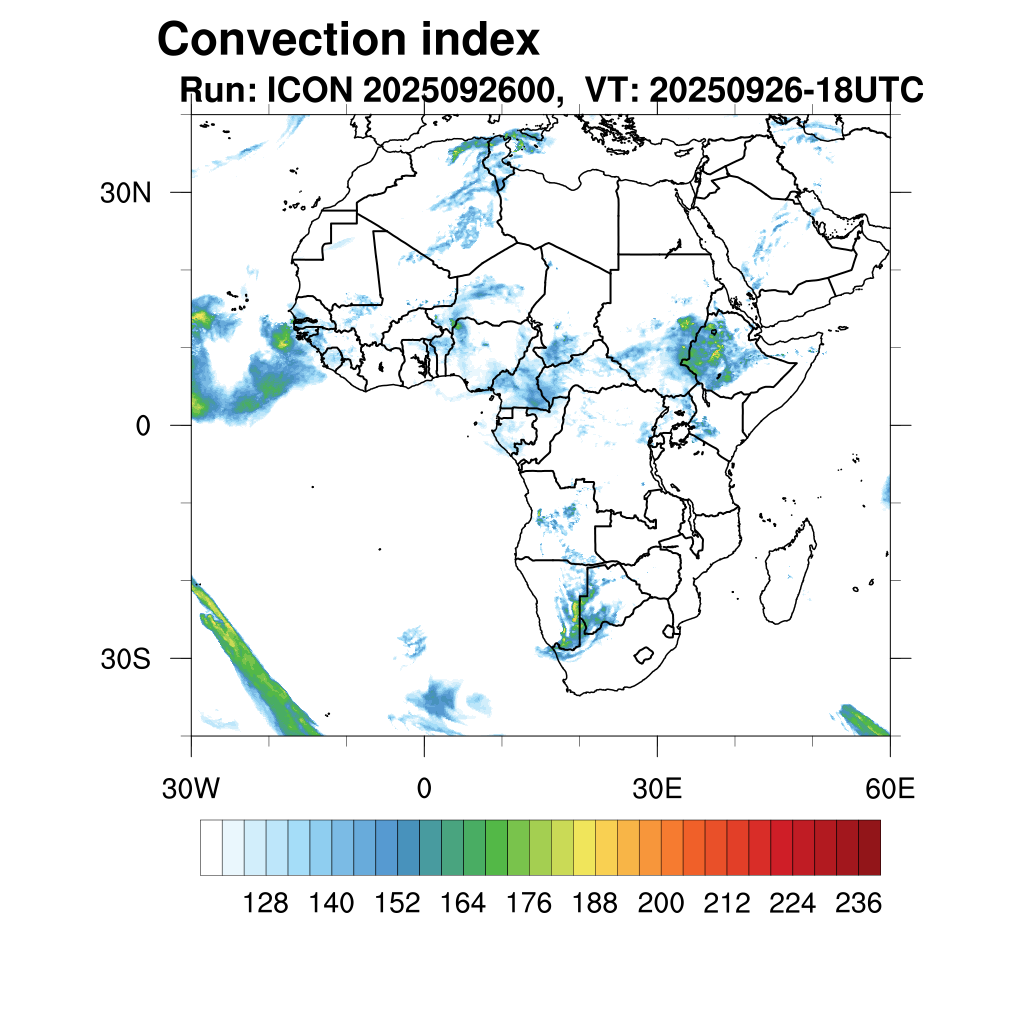 Convection index
Run: ICON 2025092600, VT: 20250926-18UTC

30N
0
30S

30W
0
30E
60E

128 140 152 164 176 188 200 212 224 236